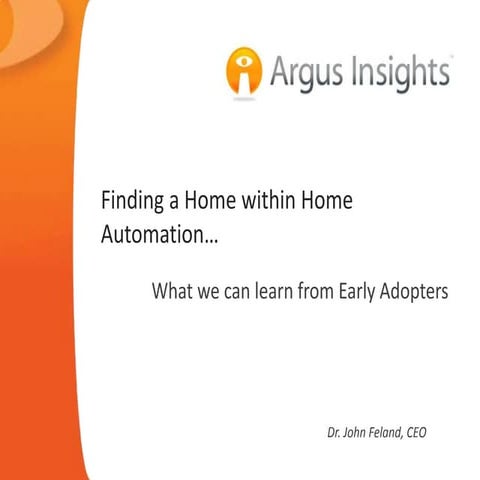 Argus Insights

Finding a Home within Home Automation…

What we can learn from Early Adopters

Dr. John Feland, CEO